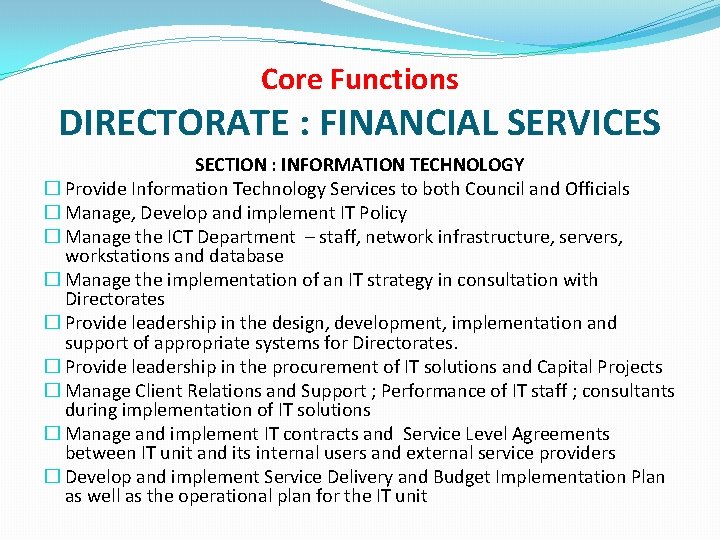 Core Functions
DIRECTORATE : FINANCIAL SERVICES

SECTION : INFORMATION TECHNOLOGY

☐ Provide Information Technology Services to both Council and Officials
☐ Manage, Develop and implement IT Policy
☐ Manage the ICT Department – staff, network infrastructure, servers, workstations and database
☐ Manage the implementation of an IT strategy in consultation with Directorates
☐ Provide leadership in the design, development, implementation and support of appropriate systems for Directorates.
☐ Provide leadership in the procurement of IT solutions and Capital Projects
☐ Manage Client Relations and Support ; Performance of IT staff ; consultants during implementation of IT solutions
☐ Manage and implement IT contracts and Service Level Agreements between IT unit and its internal users and external service providers
☐ Develop and implement Service Delivery and Budget Implementation Plan as well as the operational plan for the IT unit